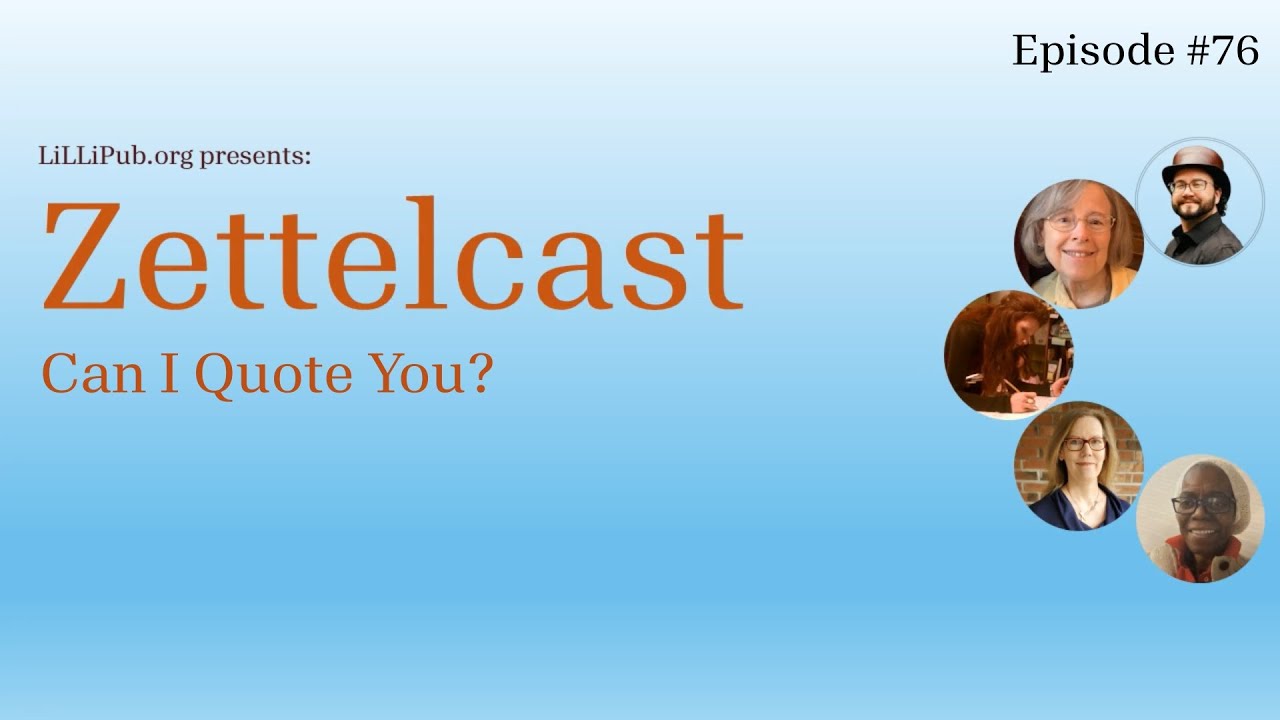 Episode #76

LiLLiPub.org presents:

Zettelcast

Can I Quote You?